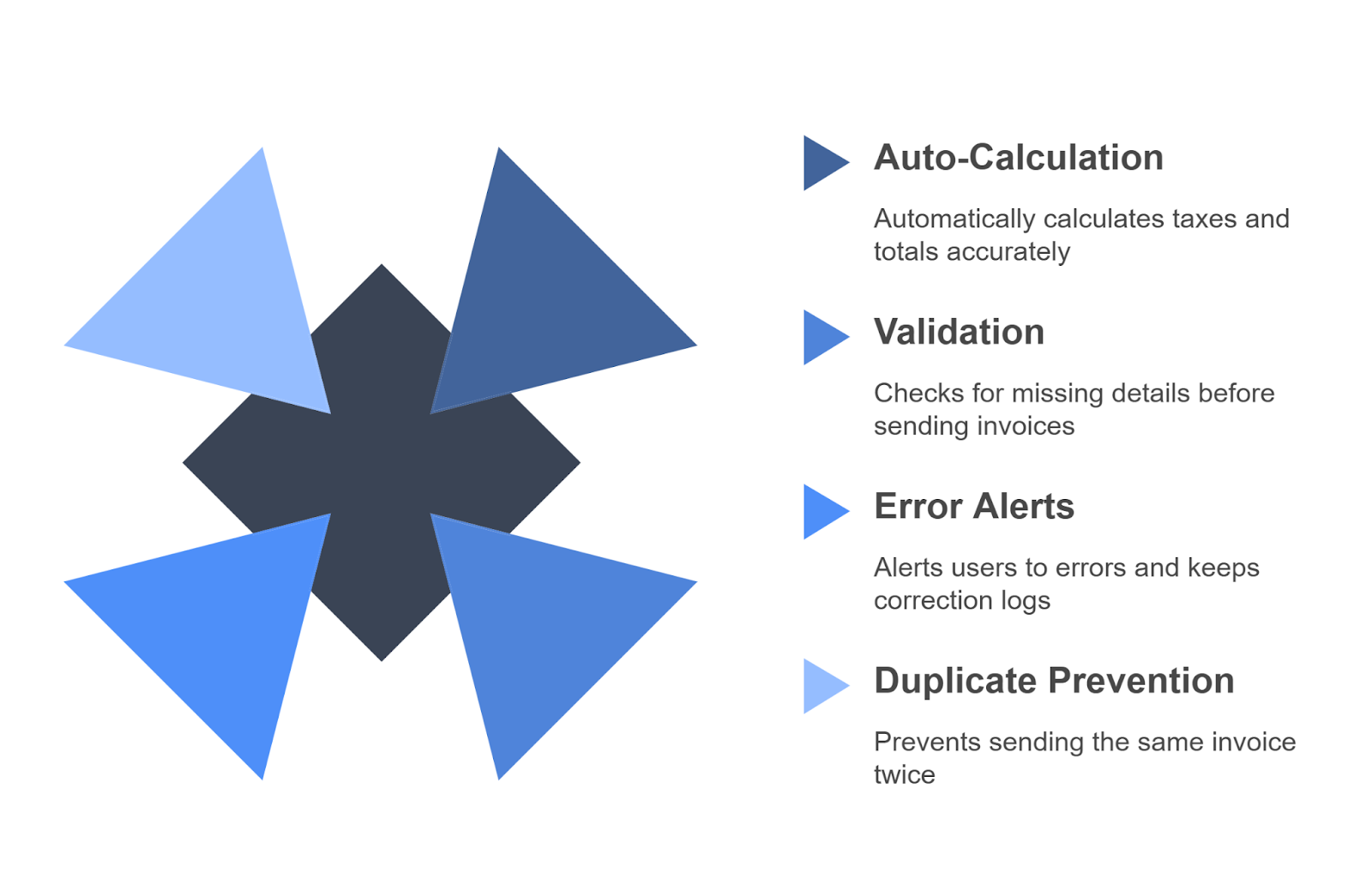 Auto-Calculation

Automatically calculates taxes and totals accurately

Validation

Checks for missing details before sending invoices

Error Alerts

Alerts users to errors and keeps correction logs

Duplicate Prevention

Prevents sending the same invoice twice